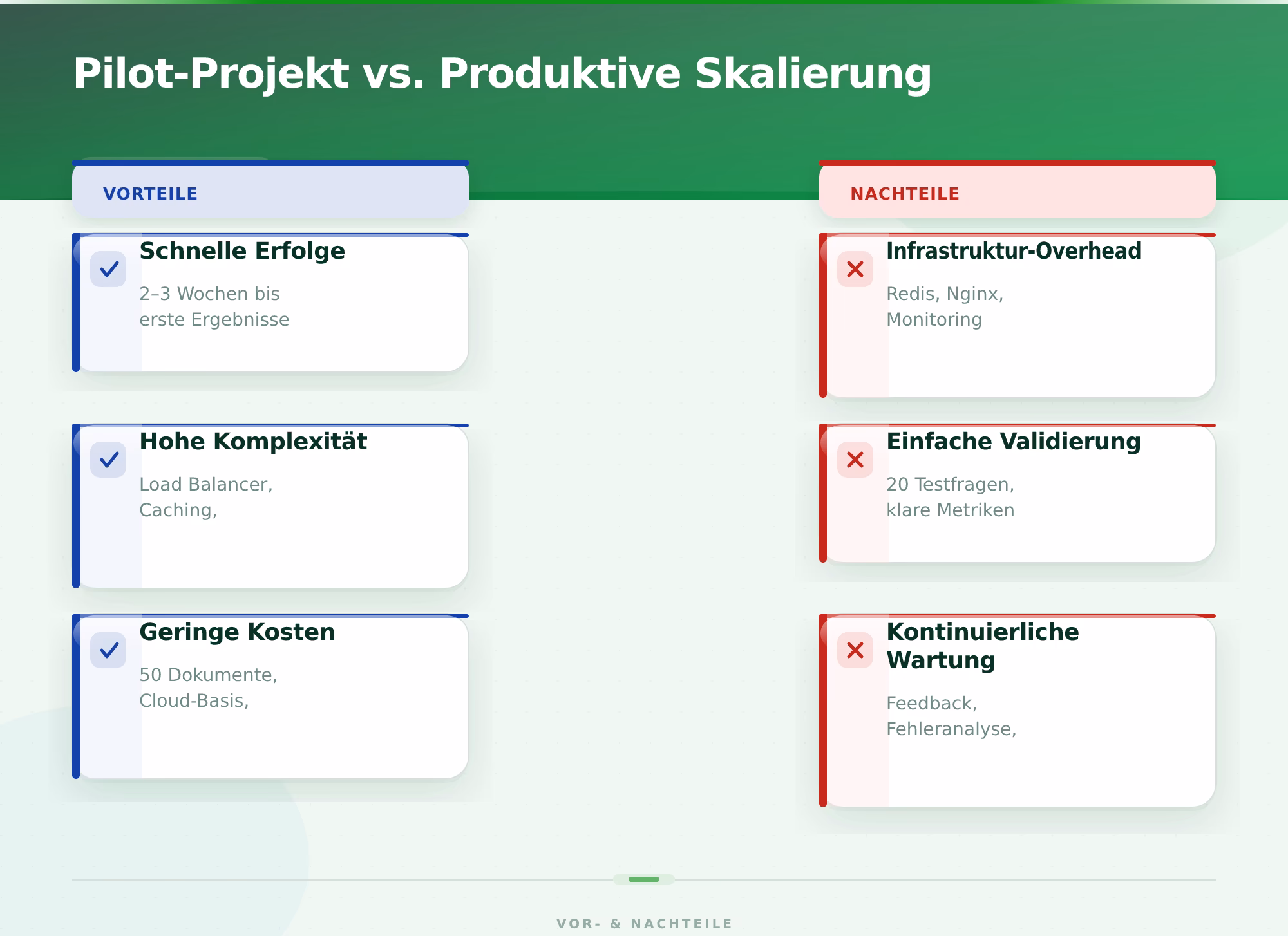 Pilot-Projekt vs. Produktive Skalierung

VORTEILE

Schnelle Erfolge

2–3 Wochen bis erste Ergebnisse

Hohe Komplexität

Load Balancer, Caching,

Geringe Kosten

50 Dokumente, Cloud-Basis,

NACHTEILE

Infrastruktur-Overhead

Redis, Nginx, Monitoring

Einfache Validierung

20 Testfragen, klare Metriken

Kontinuierliche Wartung

Feedback, Fehleranalyse,

VOR- & NACHTEILE